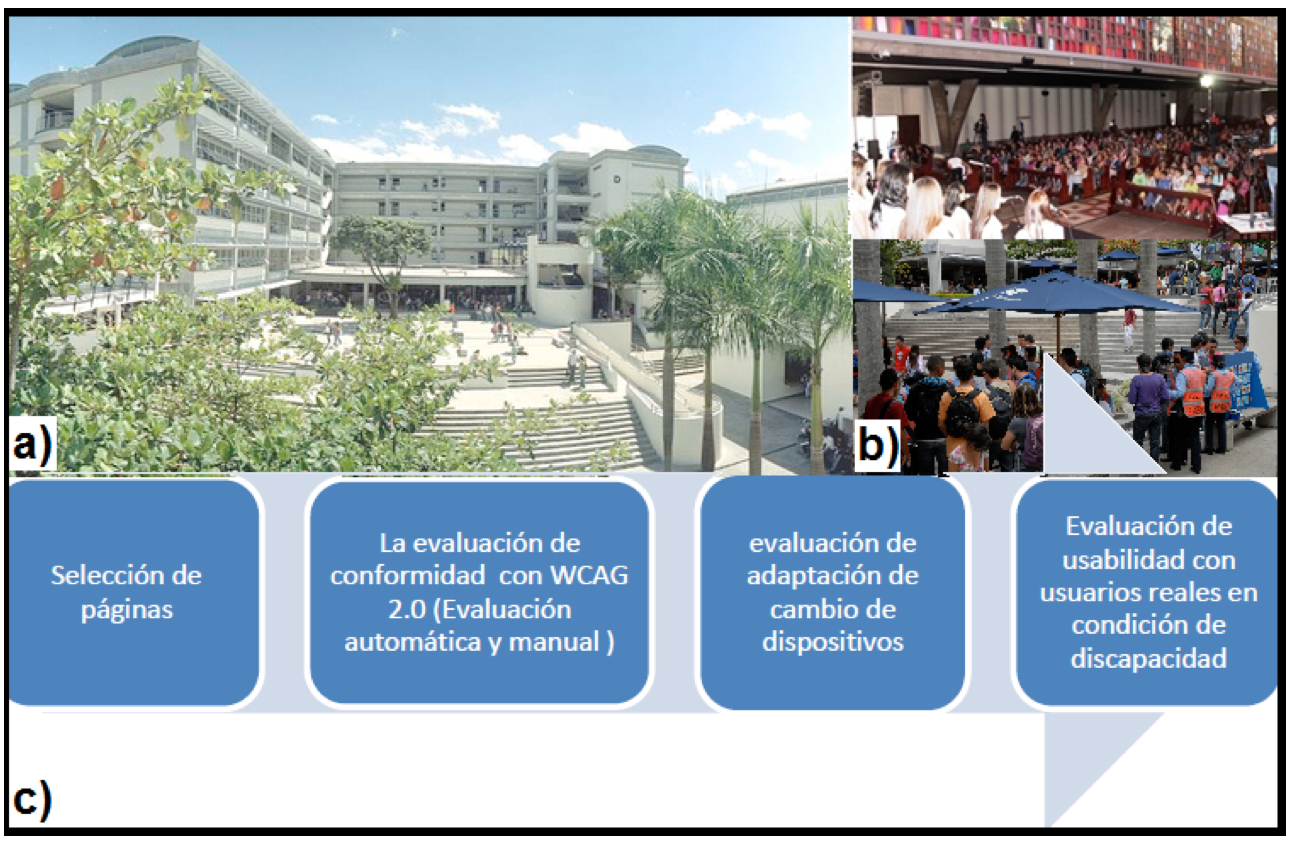 a)

b)

Selección de páginas

La evaluación de conformidad  con WCAG 2.0 (Evaluación automática y manual )

evaluación de adaptación de cambio de dispositivos

Evaluación de usabilidad con usuarios reales en condición de discapacidad

c)